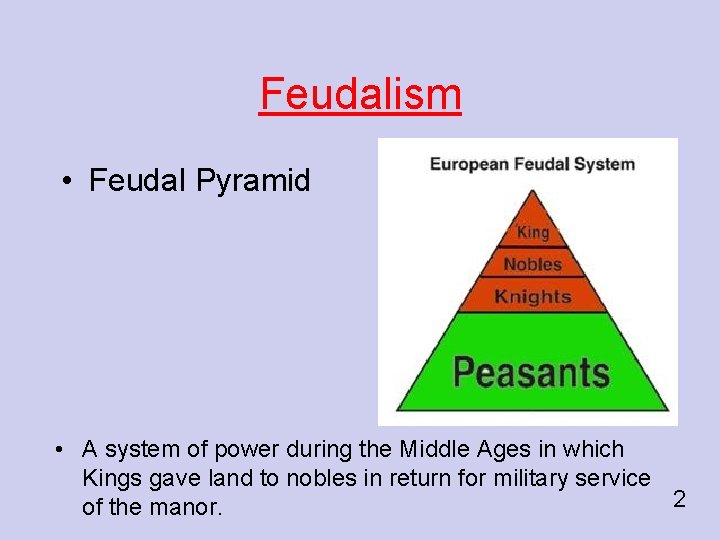 Feudalism

• Feudal Pyramid

European Feudal System

King

Nobles

Knights

Peasants

• A system of power during the Middle Ages in which Kings gave land to nobles in return for military service of the manor.

2